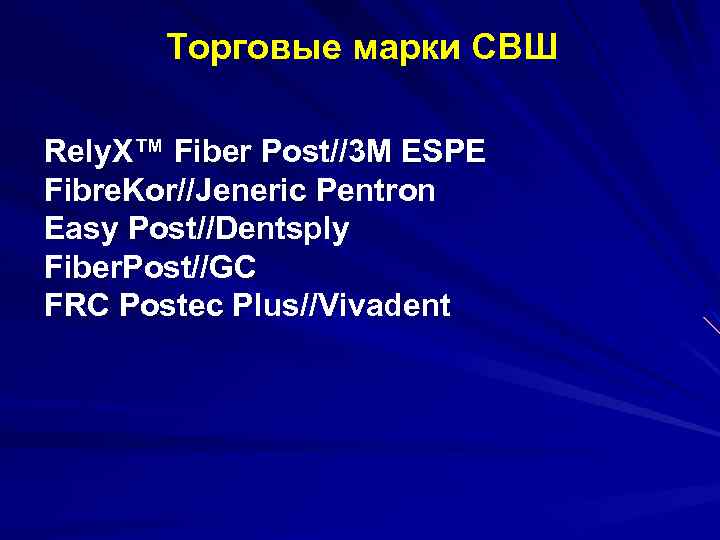 Торговые марки СВШ

RelyX™ Fiber Post//3M ESPE
FibreKor//Jeneric Pentron
Easy Post//Dentsply
FiberPost//GC
FRC Postec Plus//Vivadent